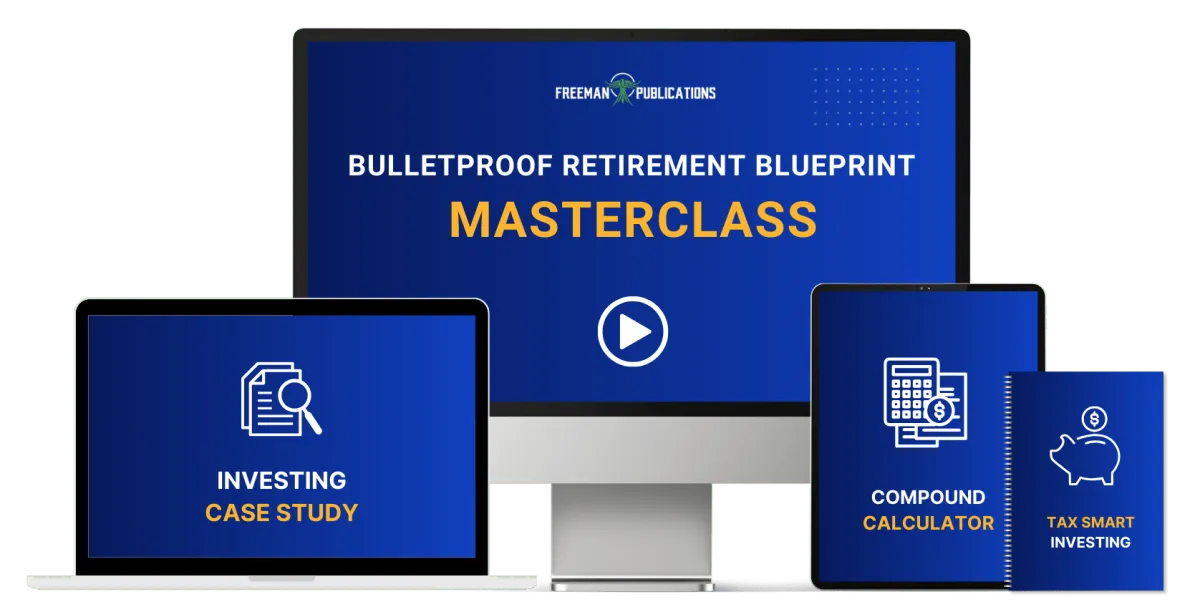 FREEMAN PUBLICATIONS

BULLETPROOF RETIREMENT BLUEPRINT
MASTERCLASS

INVESTING
CASE STUDY

COMPOUND
CALCULATOR

TAX SMART
INVESTING